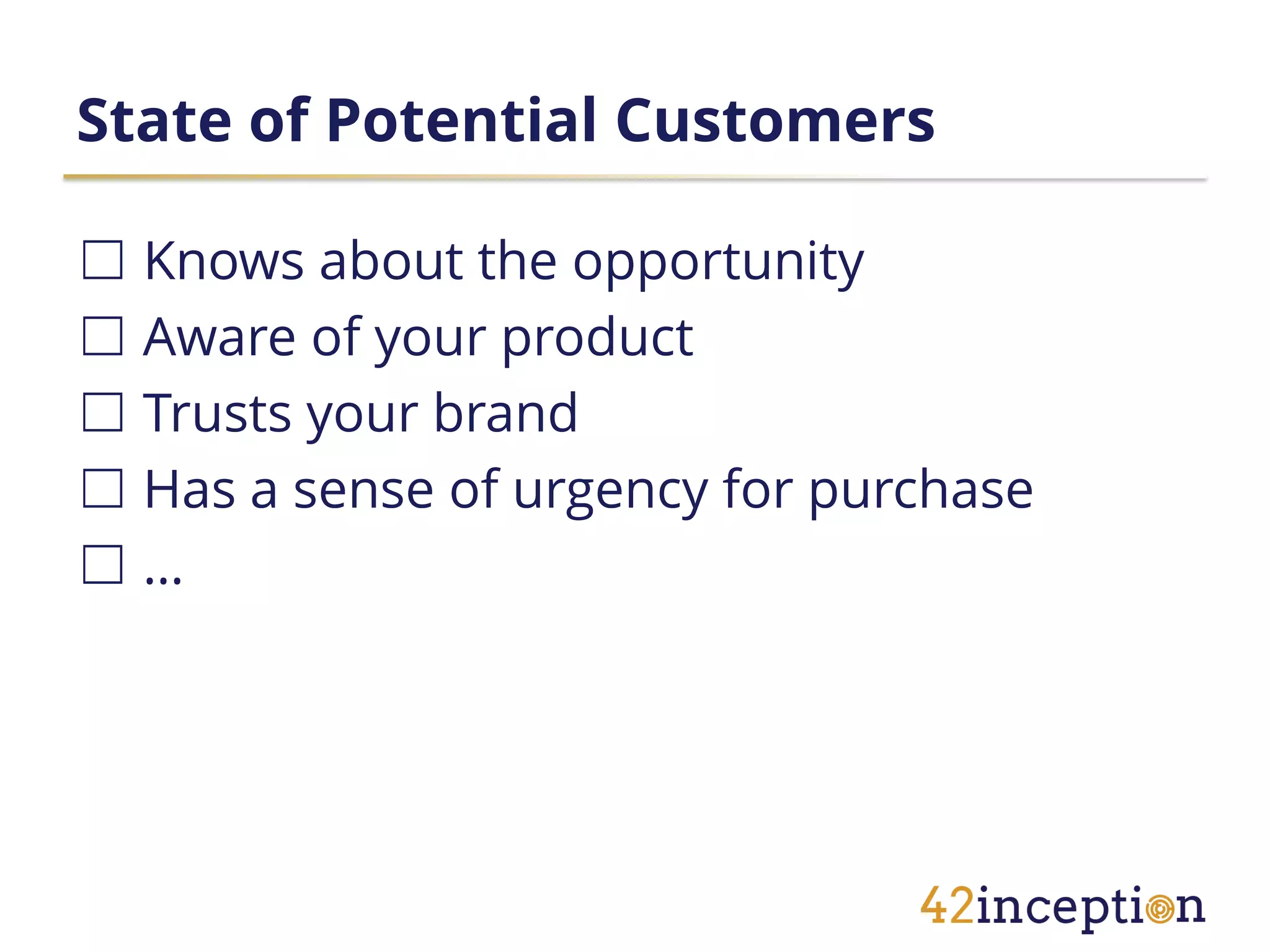 State of Potential Customers

☐ Knows about the opportunity
☐ Aware of your product
☐ Trusts your brand
☐ Has a sense of urgency for purchase
☐ …

42inception